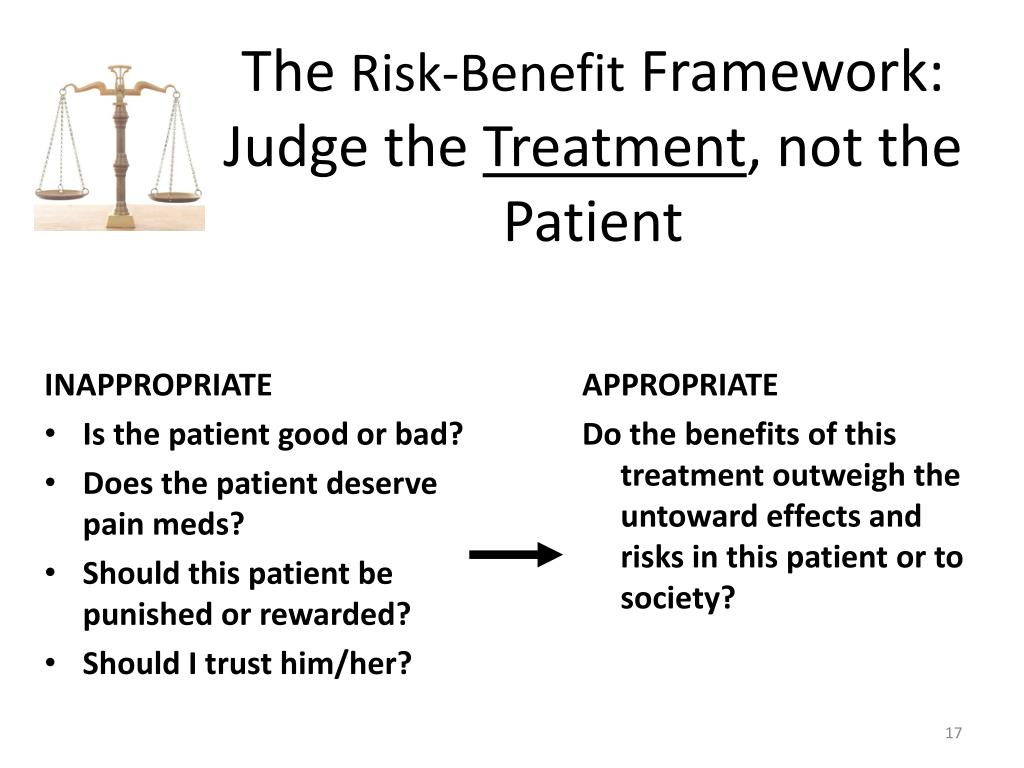 The Risk-Benefit Framework: Judge the Treatment, not the Patient

INAPPROPRIATE
• Is the patient good or bad?
• Does the patient deserve pain meds?
• Should this patient be punished or rewarded?
• Should I trust him/her?

APPROPRIATE
Do the benefits of this treatment outweigh the untoward effects and risks in this patient or to society?

17